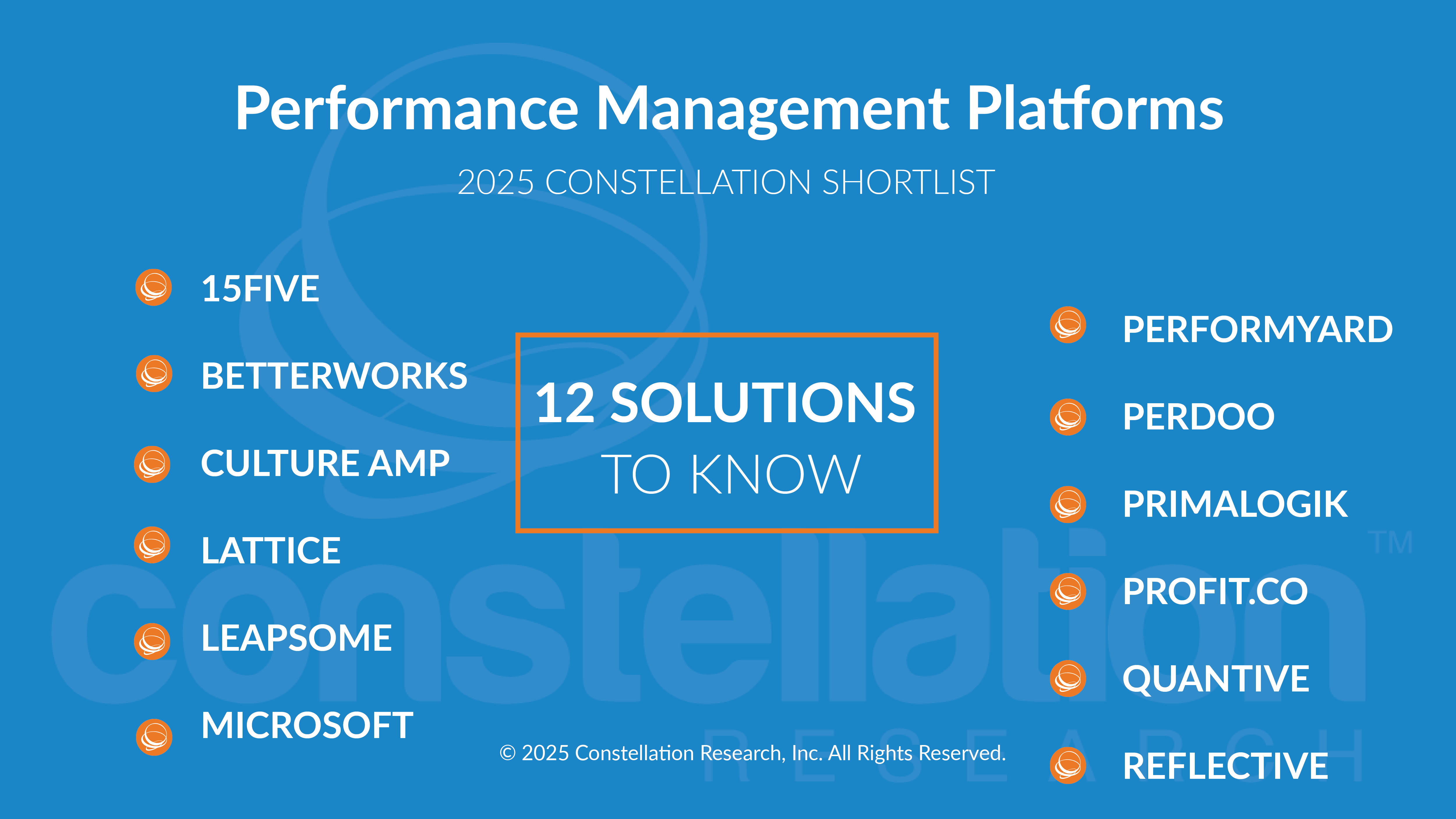 Performance Management Platforms

2025 CONSTELLATION SHORTLIST

15FIVE

BETTERWORKS

CULTURE AMP

LATTICE

LEAPSOME

MICROSOFT

12 SOLUTIONS TO KNOW

PERFORMYARD

PERDOO

PRIMALOGIK

PROFIT.CO

QUANTIVE

REFLECTIVE

constellation™ RESEARCH

© 2025 Constellation Research, Inc. All Rights Reserved.